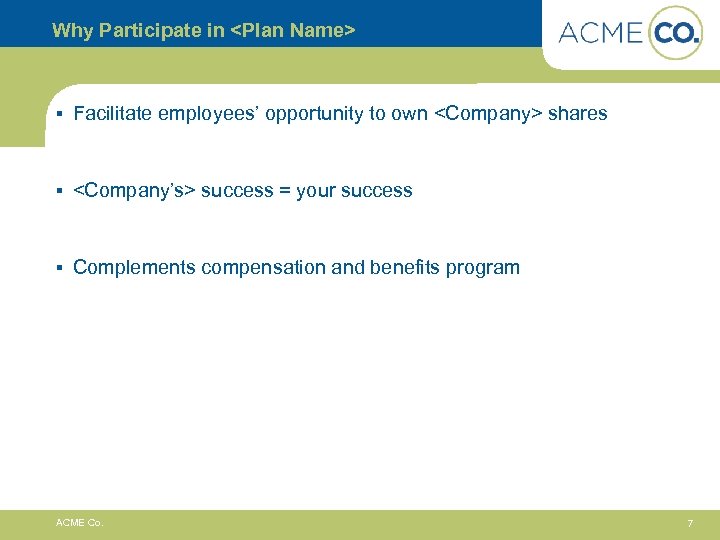 Why Participate in <Plan Name>

ACME CO.

▪ Facilitate employees' opportunity to own <Company> shares

▪ <Company's> success = your success

▪ Complements compensation and benefits program

ACME Co.

7